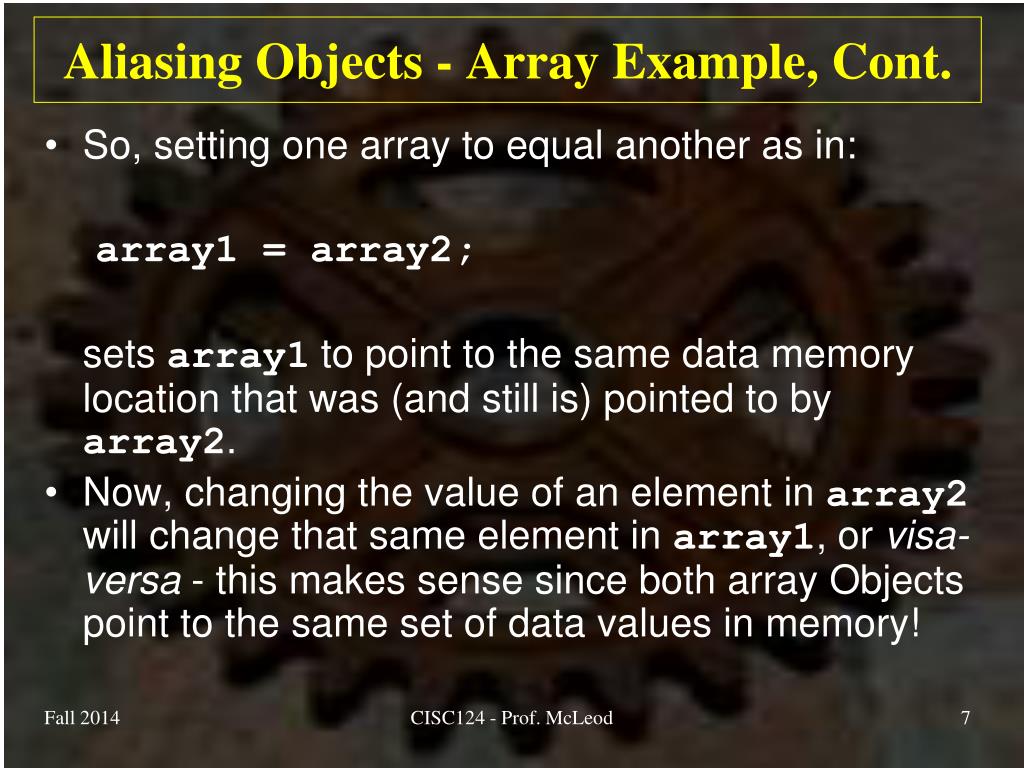 Aliasing Objects - Array Example, Cont.

• So, setting one array to equal another as in:

array1 = array2;

sets array1 to point to the same data memory location that was (and still is) pointed to by array2.

• Now, changing the value of an element in array2 will change that same element in array1, or visa-versa - this makes sense since both array Objects point to the same set of data values in memory!

Fall 2014

CISC124 - Prof. McLeod

7